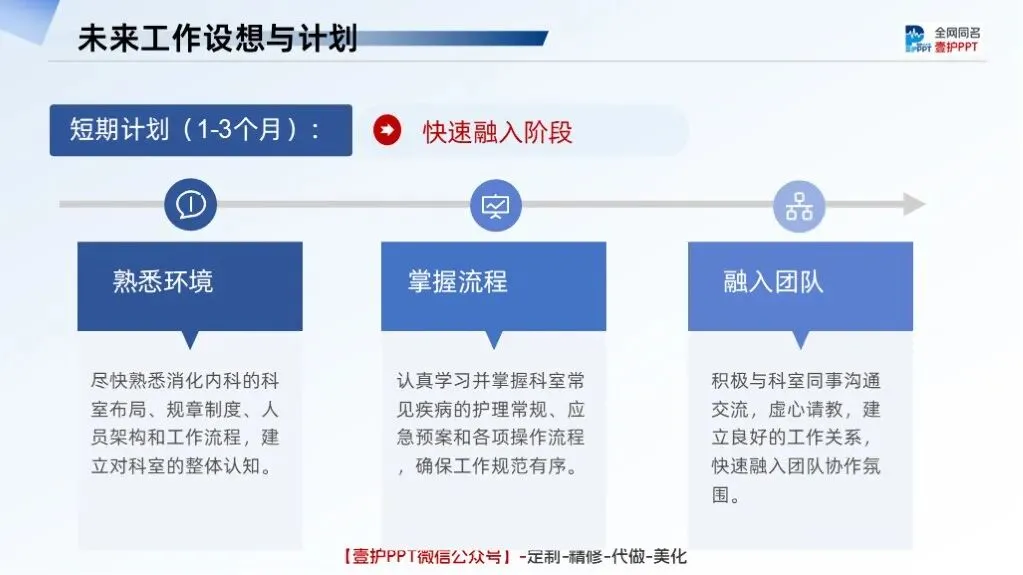 未来工作设想与计划

全网同名
壹护PPT

短期计划（1-3个月）：

快速融入阶段

熟悉环境

尽快熟悉消化内科的科室布局、规章制度、人员架构和工作流程，建立对科室的整体认知。

掌握流程

认真学习并掌握科室常见疾病的护理常规、应急预案和各项操作流程，确保工作规范有序。

融入团队

积极与科室同事沟通交流，虚心请教，建立良好的工作关系，快速融入团队协作氛围。

【壹护PPT微信公众号】-定制-精修-代做-美化